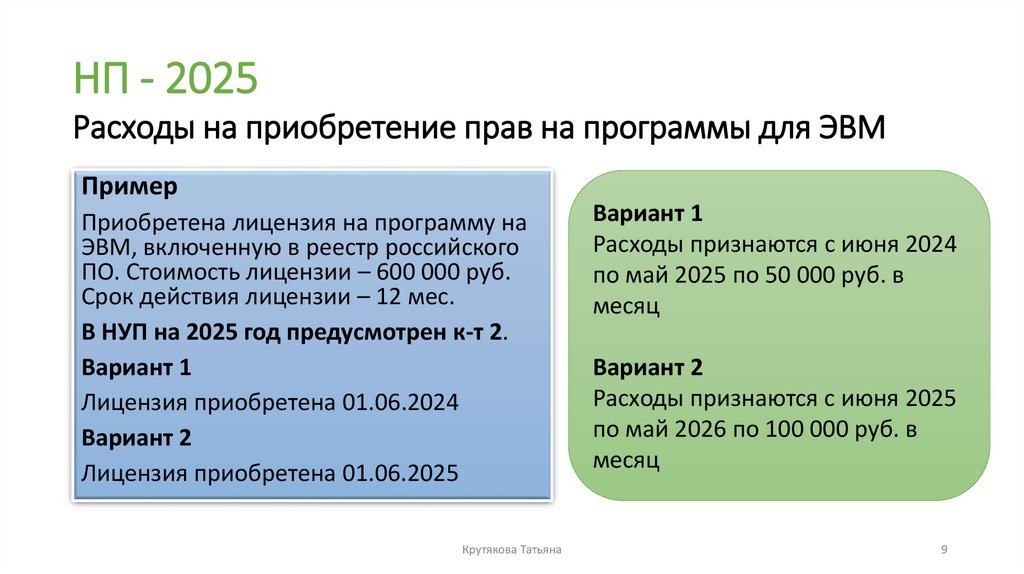 НП - 2025
Расходы на приобретение прав на программы для ЭВМ

Пример

Приобретена лицензия на программу на ЭВМ, включенную в реестр российского ПО. Стоимость лицензии – 600 000 руб. Срок действия лицензии – 12 мес.

В НУП на 2025 год предусмотрен к-т 2.

Вариант 1

Лицензия приобретена 01.06.2024

Вариант 2

Лицензия приобретена 01.06.2025

Вариант 1
Расходы признаются с июня 2024 по май 2025 по 50 000 руб. в месяц

Вариант 2
Расходы признаются с июня 2025 по май 2026 по 100 000 руб. в месяц

Крутякова Татьяна

9